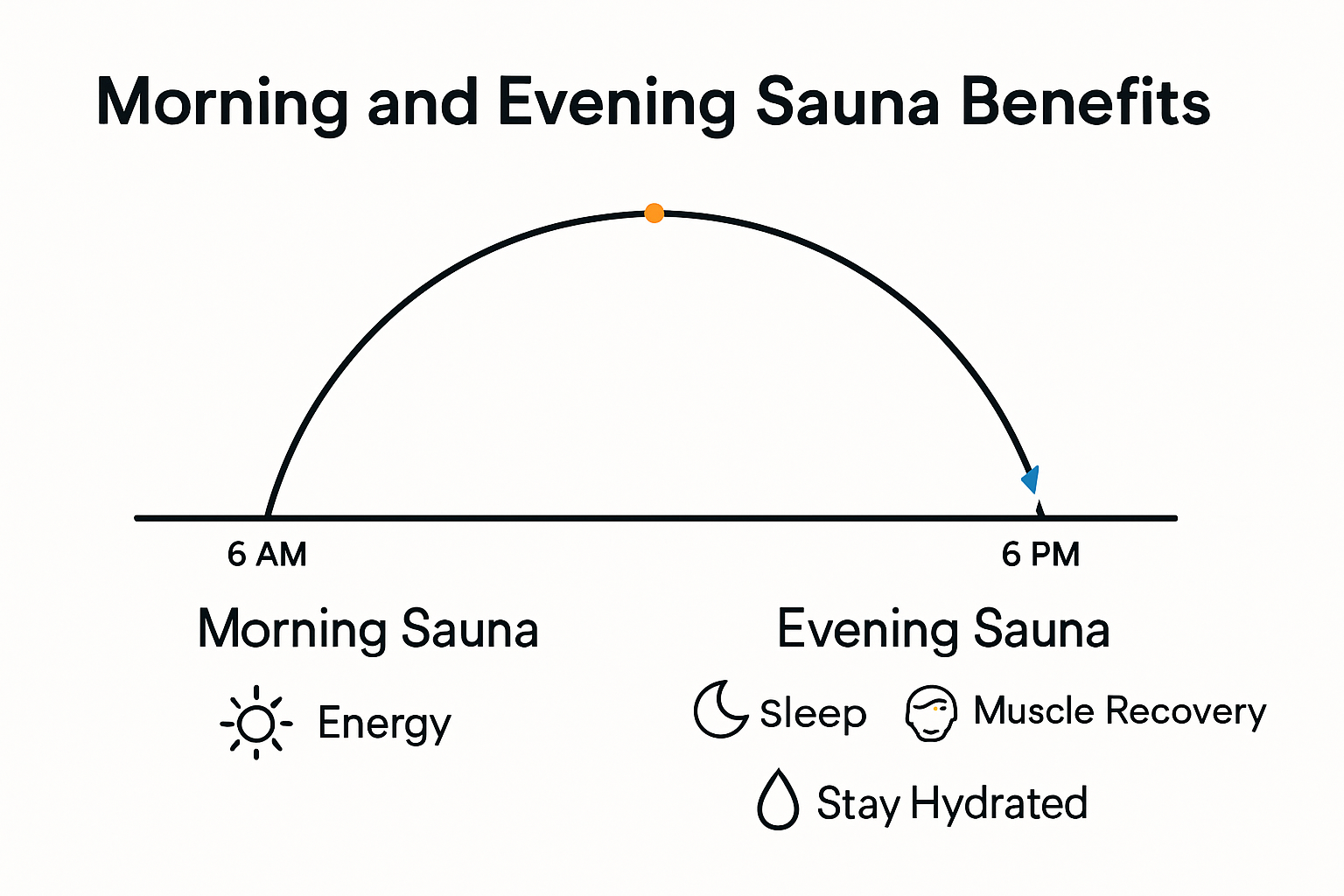 Morning and Evening Sauna Benefits

6 AM

6 PM

Morning Sauna

Energy

Evening Sauna

Sleep

Muscle Recovery

Stay Hydrated